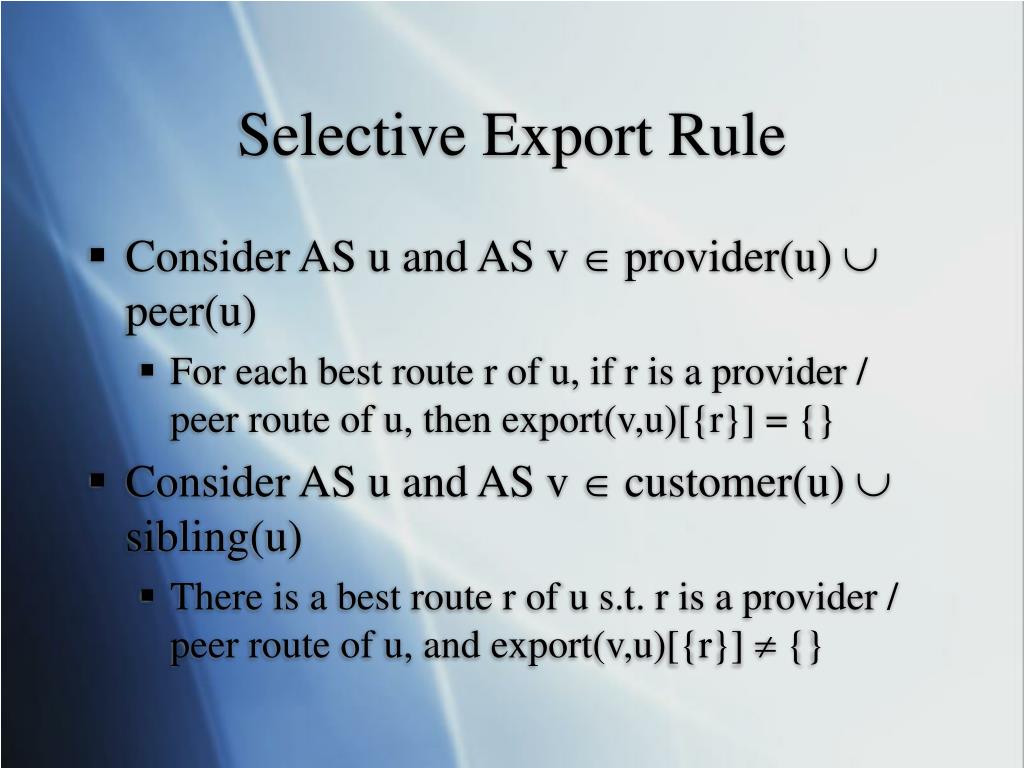 Selective Export Rule

▪ Consider AS u and AS v $\in$ provider(u) $\cup$ peer(u)
  ▪ For each best route r of u, if r is a provider / peer route of u, then export(v,u)[{r}] = {}
▪ Consider AS u and AS v $\in$ customer(u) $\cup$ sibling(u)
  ▪ There is a best route r of u s.t. r is a provider / peer route of u, and export(v,u)[{r}] $\neq$ {}